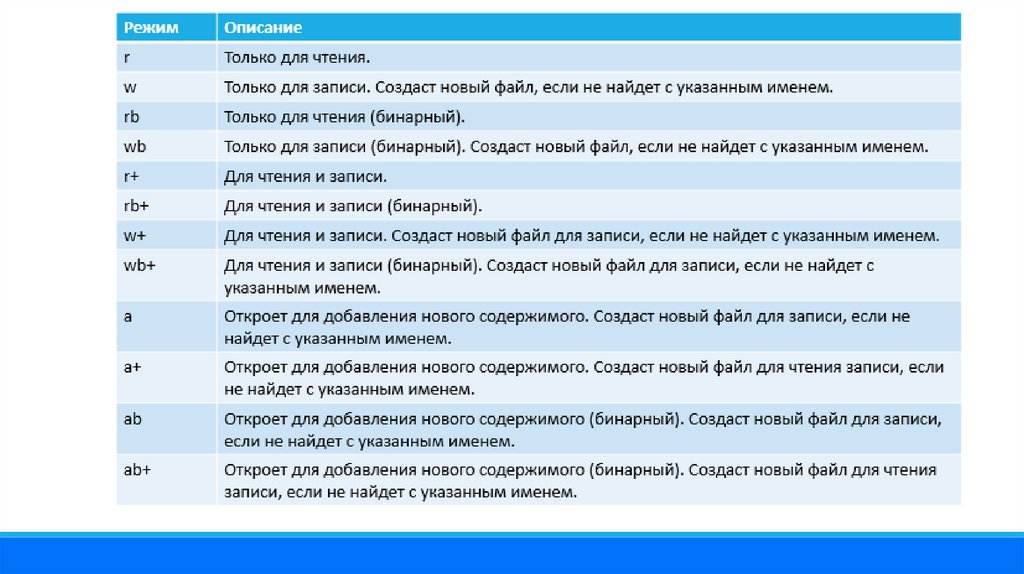 | Режим | Описание |
|---|---|
| r | Только для чтения. |
| w | Только для записи. Создаст новый файл, если не найдет с указанным именем. |
| rb | Только для чтения (бинарный). |
| wb | Только для записи (бинарный). Создаст новый файл, если не найдет с указанным именем. |
| r+ | Для чтения и записи. |
| rb+ | Для чтения и записи (бинарный). |
| w+ | Для чтения и записи. Создаст новый файл для записи, если не найдет с указанным именем. |
| wb+ | Для чтения и записи (бинарный). Создаст новый файл для записи, если не найдет с указанным именем. |
| a | Откроет для добавления нового содержимого. Создаст новый файл для записи, если не найдет с указанным именем. |
| a+ | Откроет для добавления нового содержимого. Создаст новый файл для чтения записи, если не найдет с указанным именем. |
| ab | Откроет для добавления нового содержимого (бинарный). Создаст новый файл для записи, если не найдет с указанным именем. |
| ab+ | Откроет для добавления нового содержимого (бинарный). Создаст новый файл для чтения записи, если не найдет с указанным именем. |